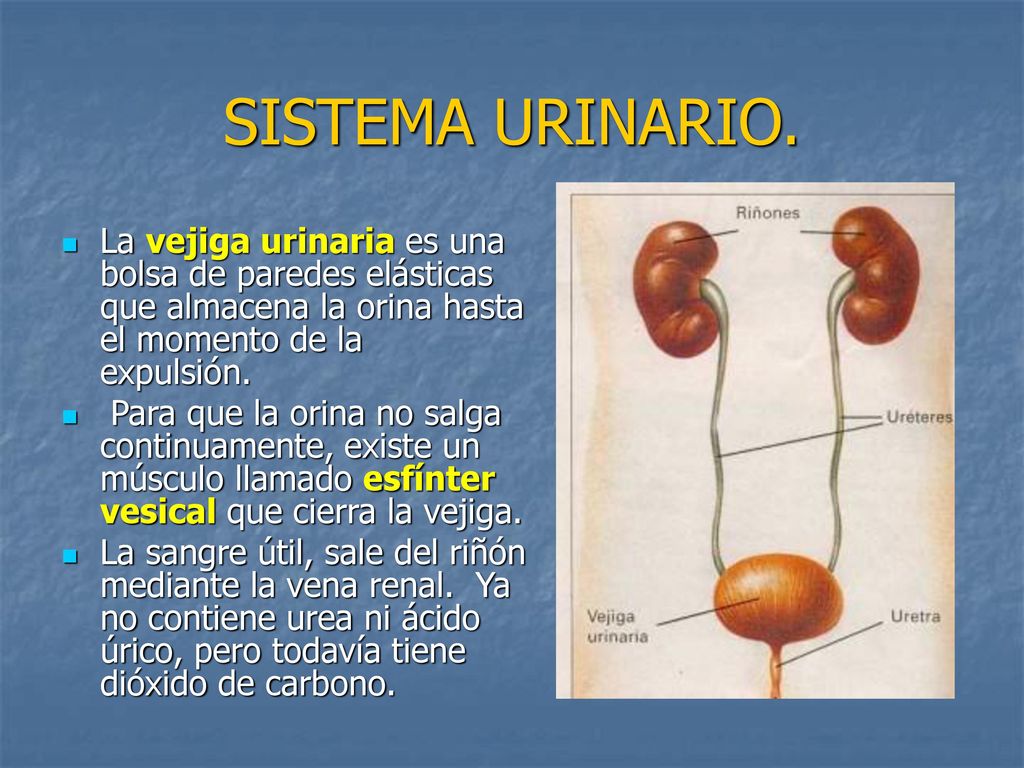 SISTEMA URINARIO.

La vejiga urinaria es una bolsa de paredes elásticas que almacena la orina hasta el momento de la expulsión.

Para que la orina no salga continuamente, existe un músculo llamado esfínter vesical que cierra la vejiga.

La sangre útil, sale del riñón mediante la vena renal. Ya no contiene urea ni ácido úrico, pero todavía tiene dióxido de carbono.

Riñones

Uréteres

Vejiga urinaria

Uretra